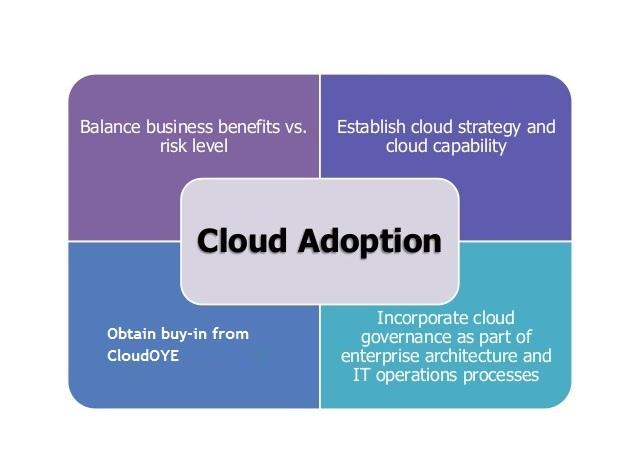 Balance business benefits vs. risk level

Establish cloud strategy and cloud capability

Cloud Adoption

Obtain buy-in from CloudOYE

Incorporate cloud governance as part of enterprise architecture and IT operations processes